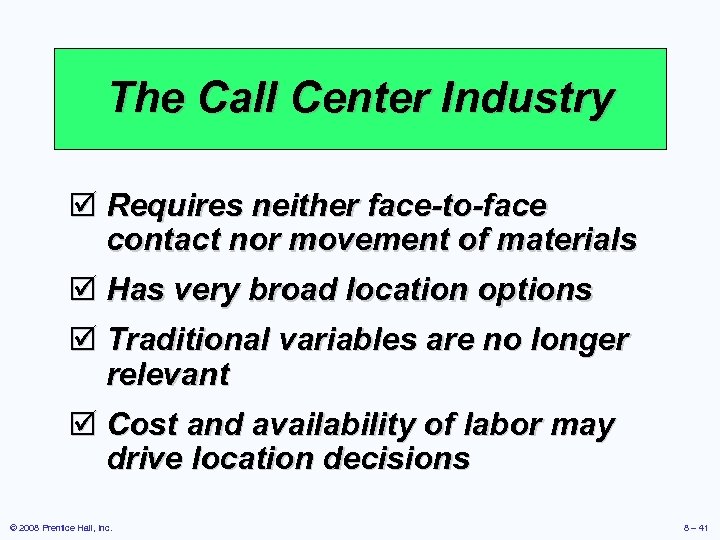 The Call Center Industry

☑ Requires neither face-to-face contact nor movement of materials

☑ Has very broad location options

☑ Traditional variables are no longer relevant

☑ Cost and availability of labor may drive location decisions

© 2008 Prentice Hall, Inc.

8 – 41